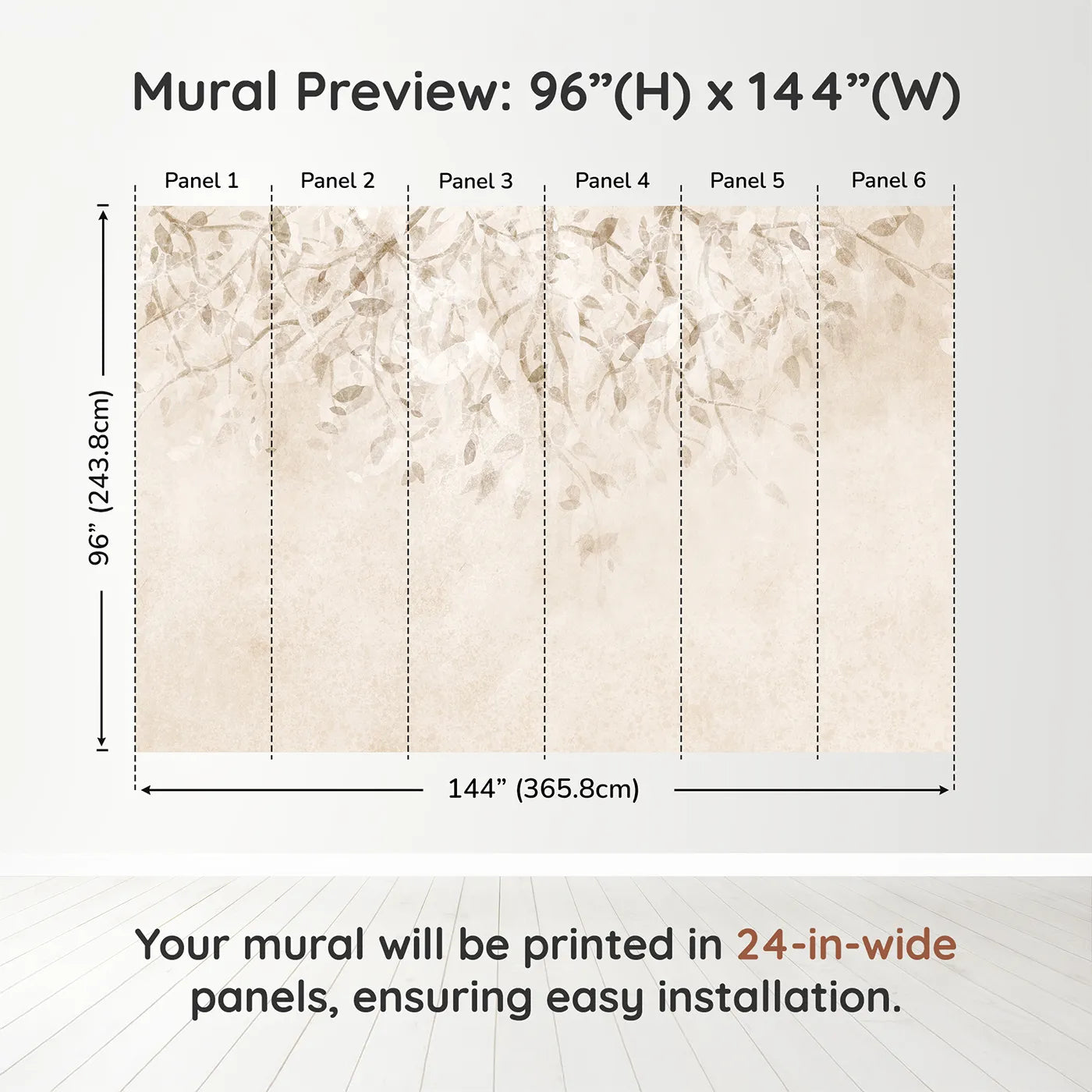 Mural Preview: 96”(H) x 144”(W)

Panel 1

Panel 2

Panel 3

Panel 4

Panel 5

Panel 6

96” (243.8cm)

144” (365.8cm)

Your mural will be printed in 24-in-wide panels, ensuring easy installation.